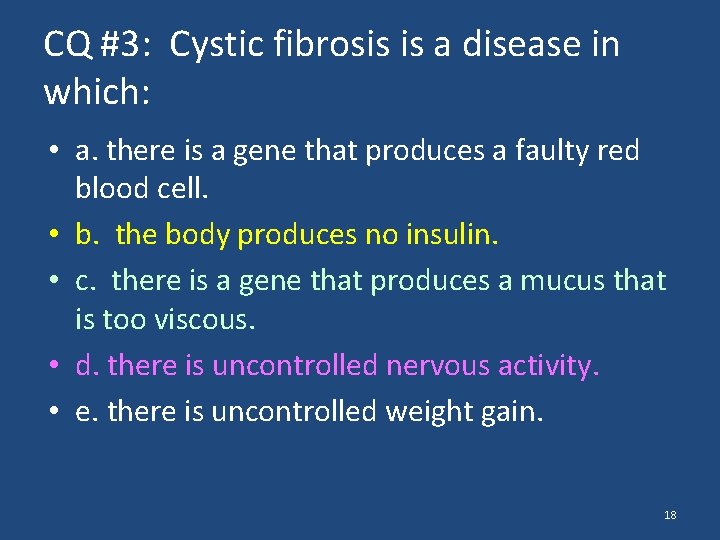 CQ #3: Cystic fibrosis is a disease in which:

• a. there is a gene that produces a faulty red blood cell.
• b. the body produces no insulin.
• c. there is a gene that produces a mucus that is too viscous.
• d. there is uncontrolled nervous activity.
• e. there is uncontrolled weight gain.

18